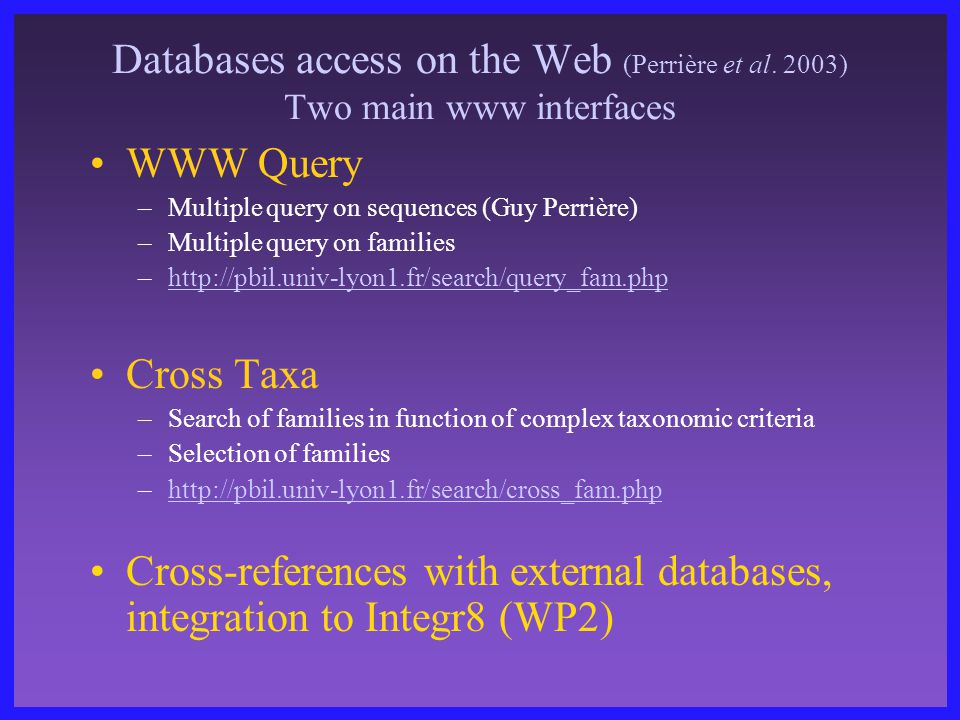 Databases access on the Web (Perrière et al. 2003)
Two main www interfaces

• WWW Query
– Multiple query on sequences (Guy Perrière)
– Multiple query on families
– http://pbil.univ-lyon1.fr/search/query_fam.php

• Cross Taxa
– Search of families in function of complex taxonomic criteria
– Selection of families
– http://pbil.univ-lyon1.fr/search/cross_fam.php

• Cross-references with external databases, integration to Integr8 (WP2)